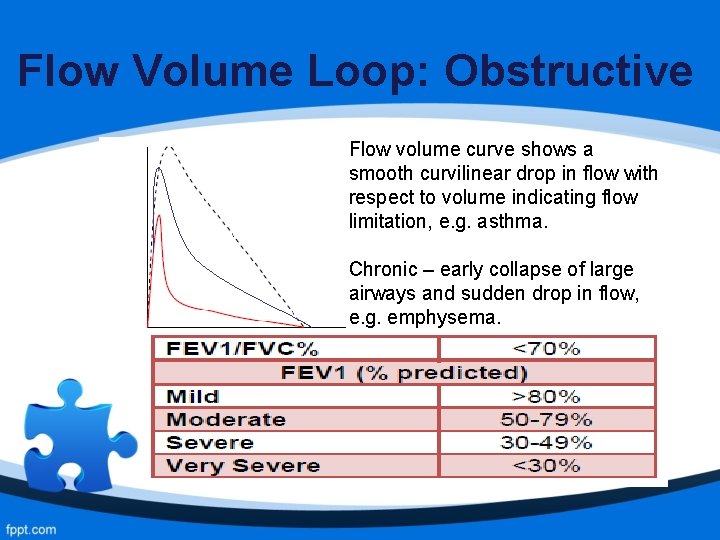 Flow Volume Loop: Obstructive

Flow volume curve shows a smooth curvilinear drop in flow with respect to volume indicating flow limitation, e.g. asthma.

Chronic – early collapse of large airways and sudden drop in flow, e.g. emphysema.

| FEV1/FVC% | <70% |
|---|---|
| FEV1 (% predicted) | |
| Mild | >80% |
| Moderate | 50-79% |
| Severe | 30-49% |
| Very Severe | <30% |

fppt.com